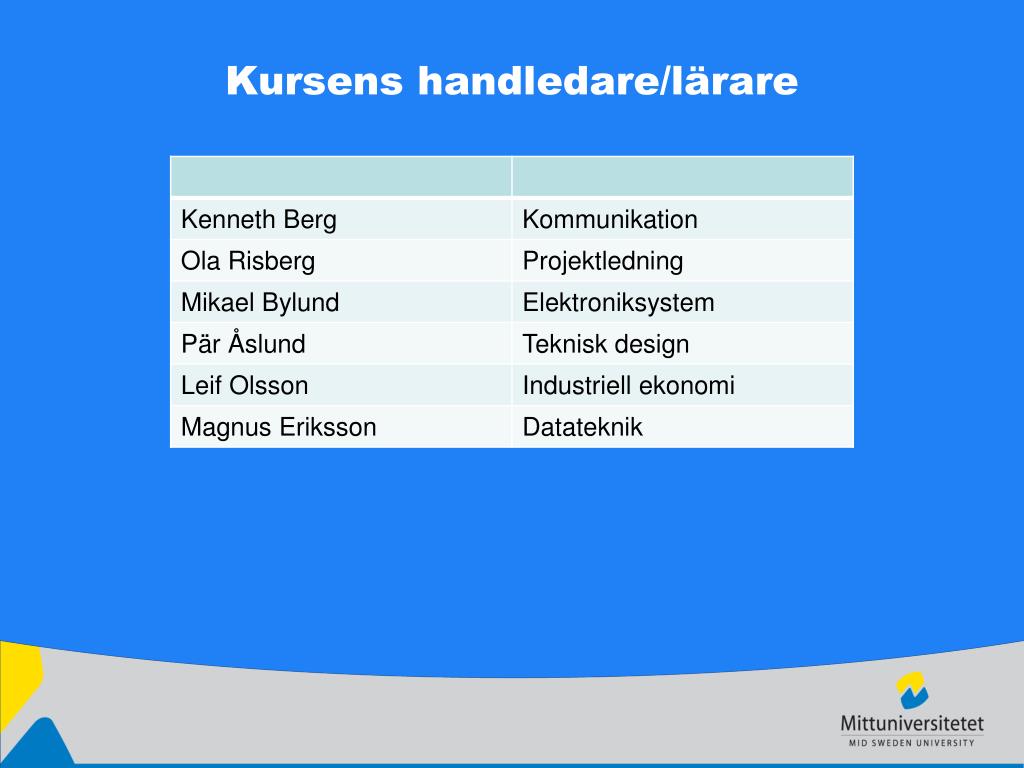 Kursens handledare/lärare

| | |
|---|---|
| Kenneth Berg | Kommunikation |
| Ola Risberg | Projektledning |
| Mikael Bylund | Elektroniksystem |
| Pär Åslund | Teknisk design |
| Leif Olsson | Industriell ekonomi |
| Magnus Eriksson | Datateknik |

Mittuniversitetet
MID SWEDEN UNIVERSITY